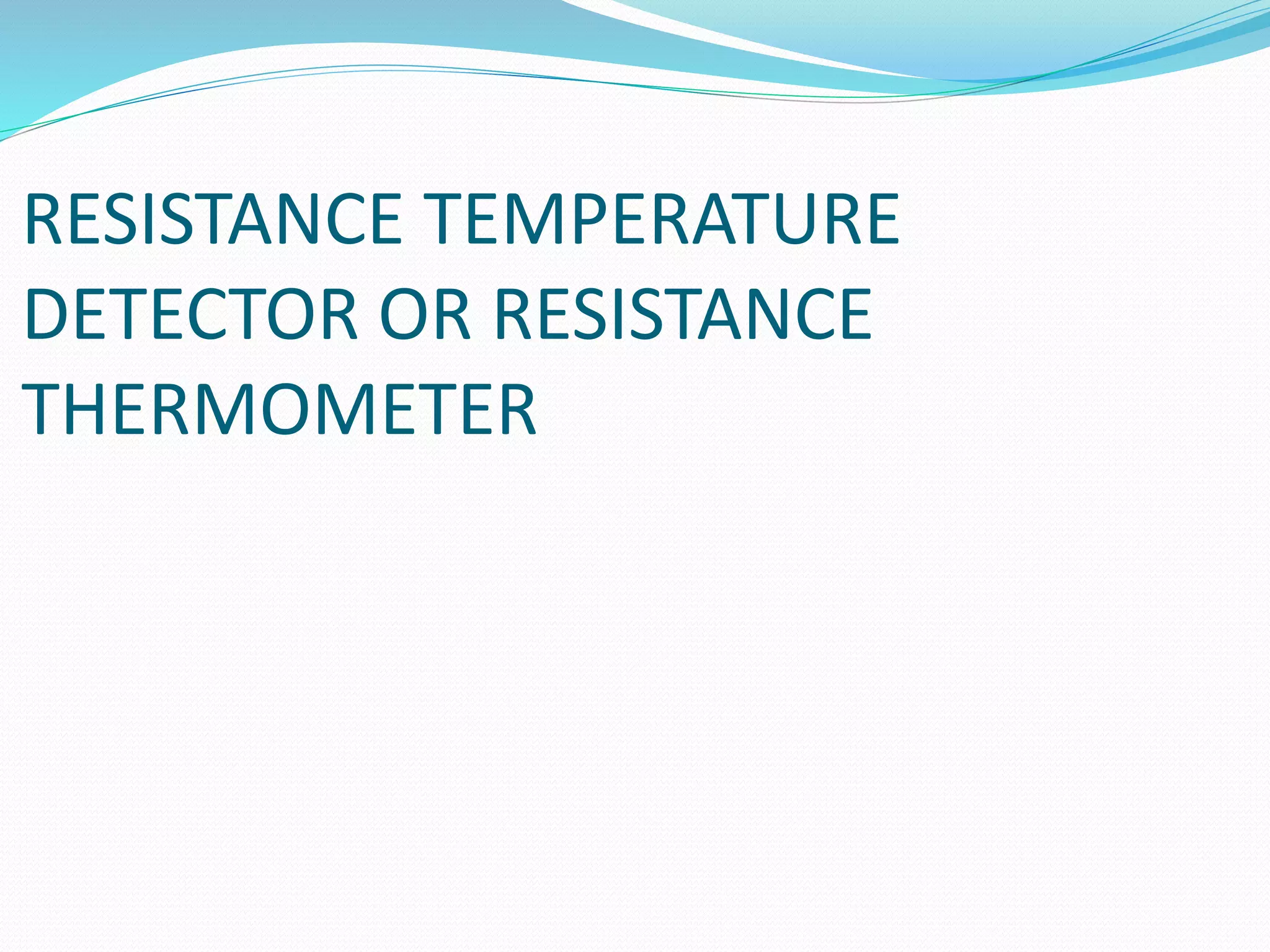 RESISTANCE TEMPERATURE DETECTOR OR RESISTANCE THERMOMETER